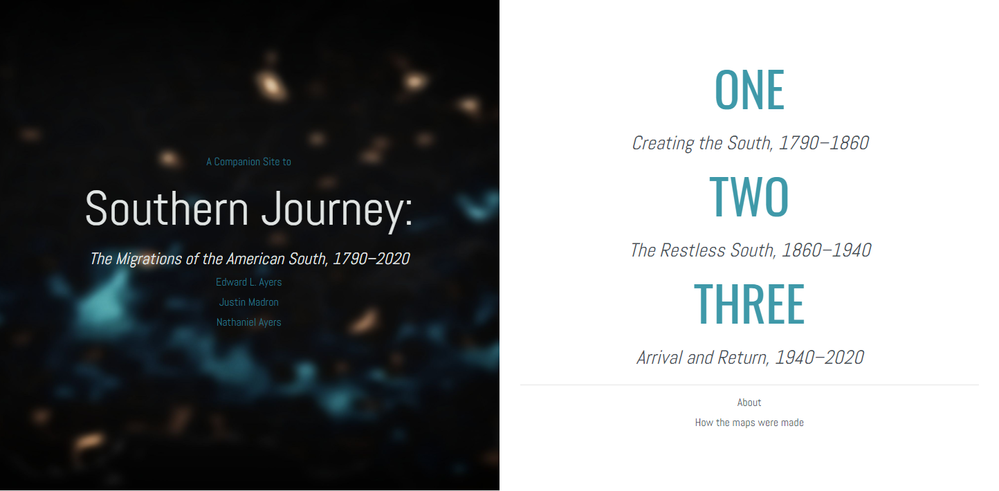 A Companion Site to

Southern Journey:

The Migrations of the American South, 1790–2020

Edward L. Ayers

Justin Madron

Nathaniel Ayers

ONE

Creating the South, 1790–1860

TWO

The Restless South, 1860–1940

THREE

Arrival and Return, 1940–2020

About

How the maps were made